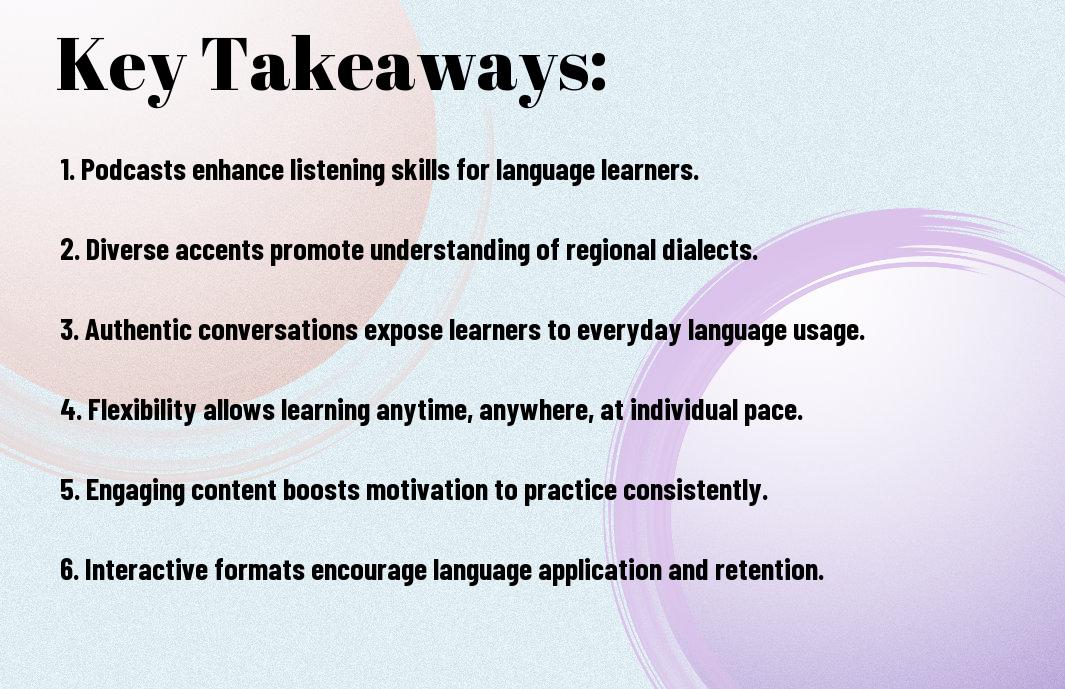 Key Takeaways:

1. Podcasts enhance listening skills for language learners.

2. Diverse accents promote understanding of regional dialects.

3. Authentic conversations expose learners to everyday language usage.

4. Flexibility allows learning anytime, anywhere, at individual pace.

5. Engaging content boosts motivation to practice consistently.

6. Interactive formats encourage language application and retention.